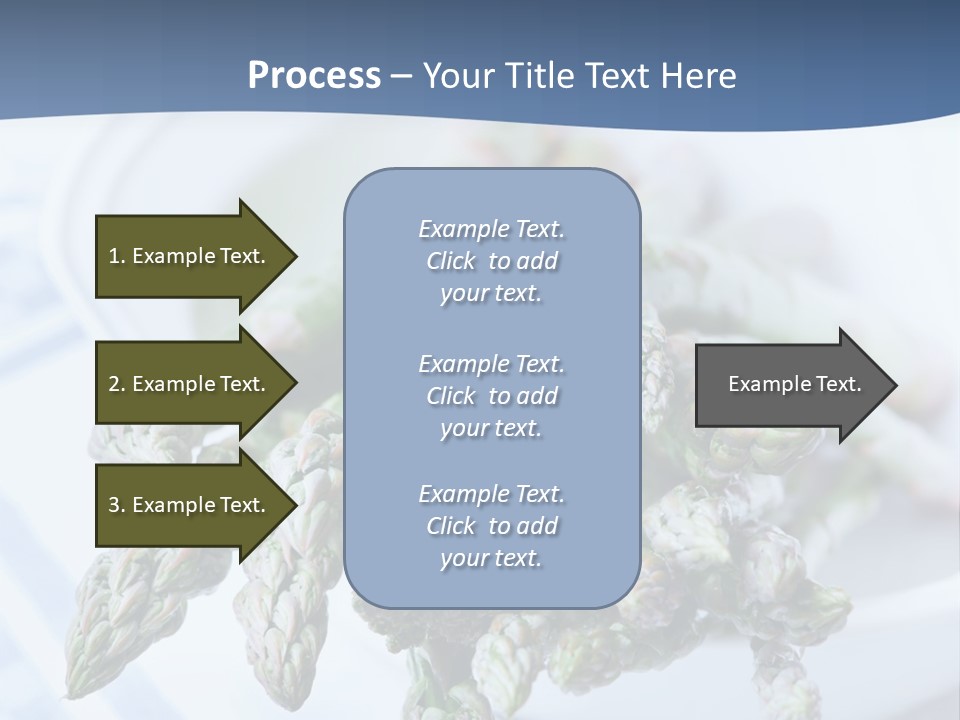 Process – Your Title Text Here

1. Example Text.

2. Example Text.

3. Example Text.

Example Text. Click to add your text.

Example Text. Click to add your text.

Example Text. Click to add your text.

Example Text.